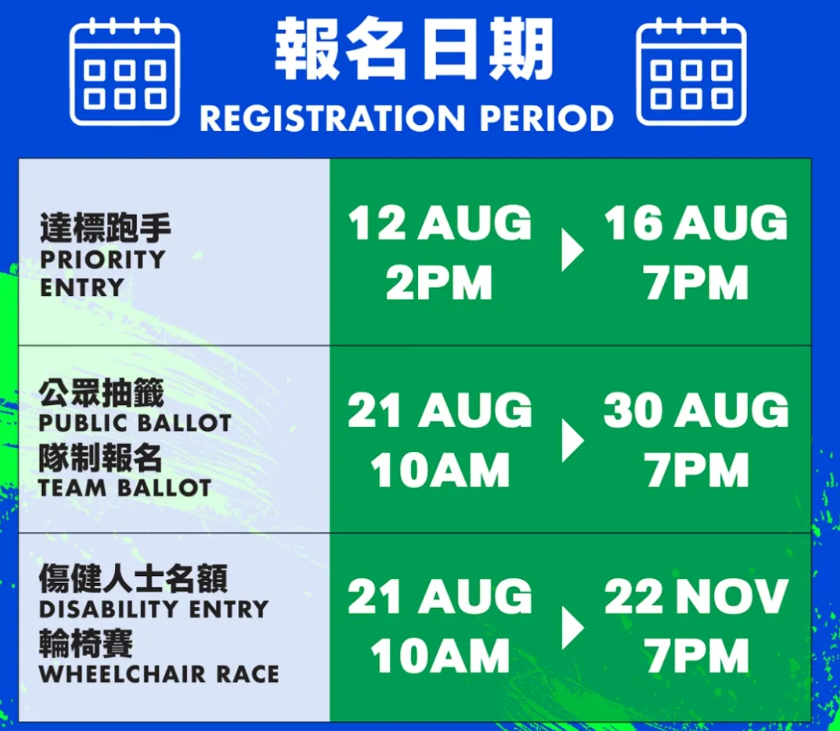 報名日期
REGISTRATION PERIOD

| | | |
|---|---|---|
| 達標跑手 PRIORITY ENTRY | 12 AUG 2PM | 16 AUG 7PM |
| 公眾抽籤 PUBLIC BALLOT 隊制報名 TEAM BALLOT | 21 AUG 10AM | 30 AUG 7PM |
| 傷健人士名額 DISABILITY ENTRY 輪椅賽 WHEELCHAIR RACE | 21 AUG 10AM | 22 NOV 7PM |